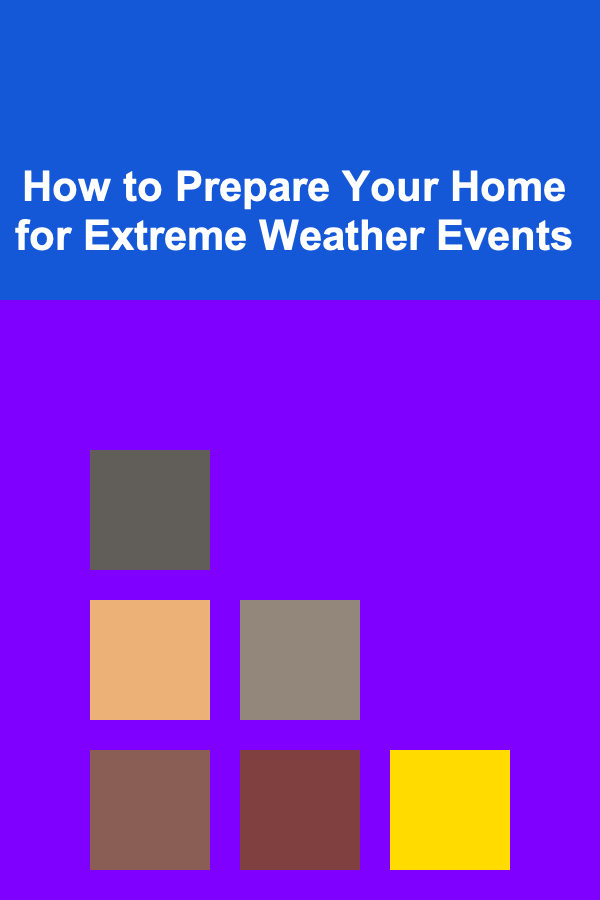 How to Prepare Your Home for Extreme Weather Events